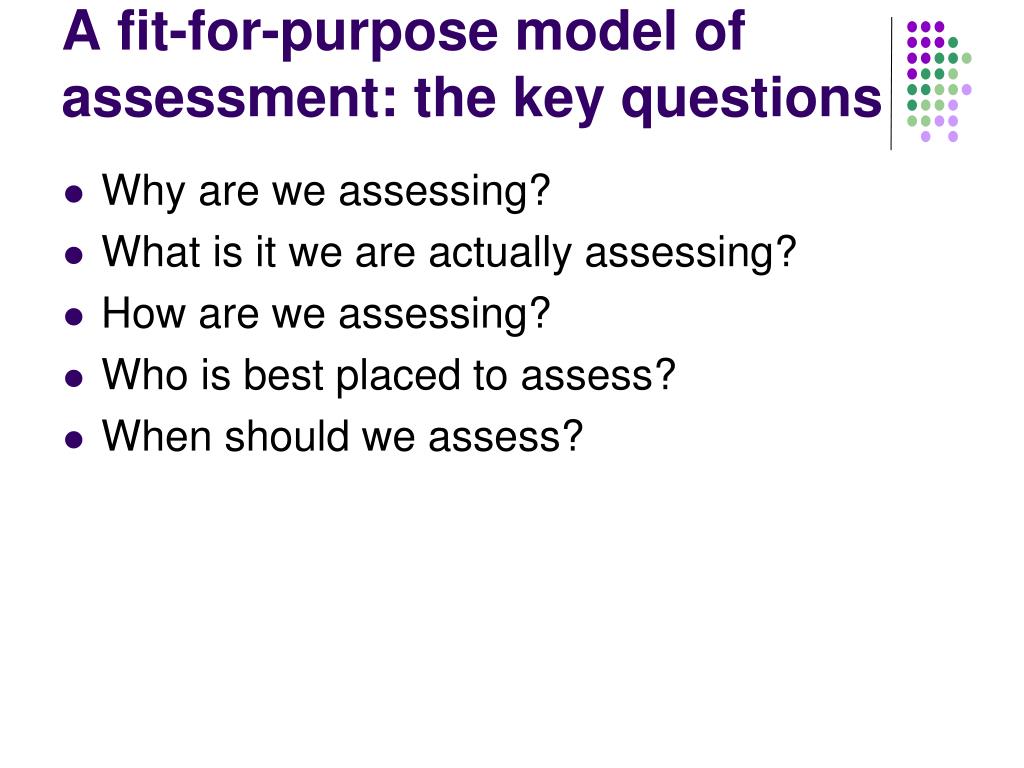 A fit-for-purpose model of assessment: the key questions

- Why are we assessing?
- What is it we are actually assessing?
- How are we assessing?
- Who is best placed to assess?
- When should we assess?